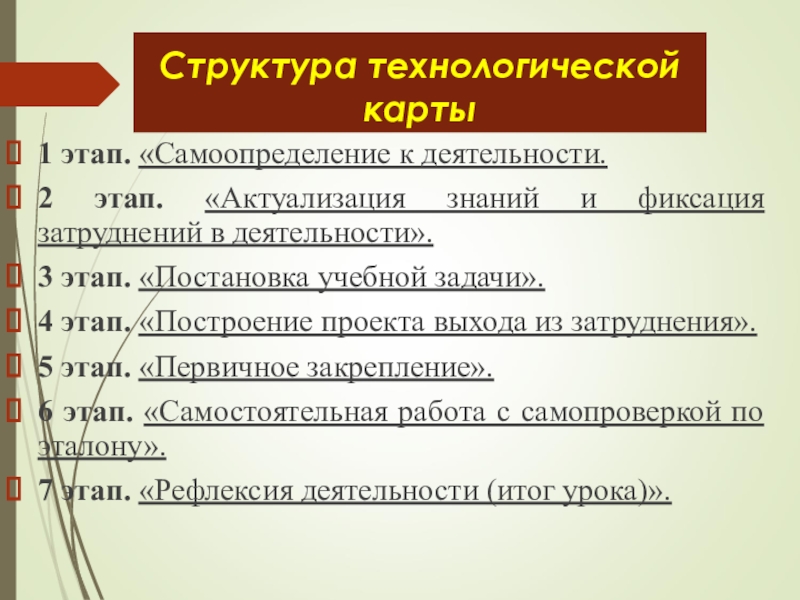 Структура технологической карты

1 этап. «Самоопределение к деятельности.

2 этап. «Актуализация знаний и фиксация затруднений в деятельности».

3 этап. «Постановка учебной задачи».

4 этап. «Построение проекта выхода из затруднения».

5 этап. «Первичное закрепление».

6 этап. «Самостоятельная работа с самопроверкой по эталону».

7 этап. «Рефлексия деятельности (итог урока)».